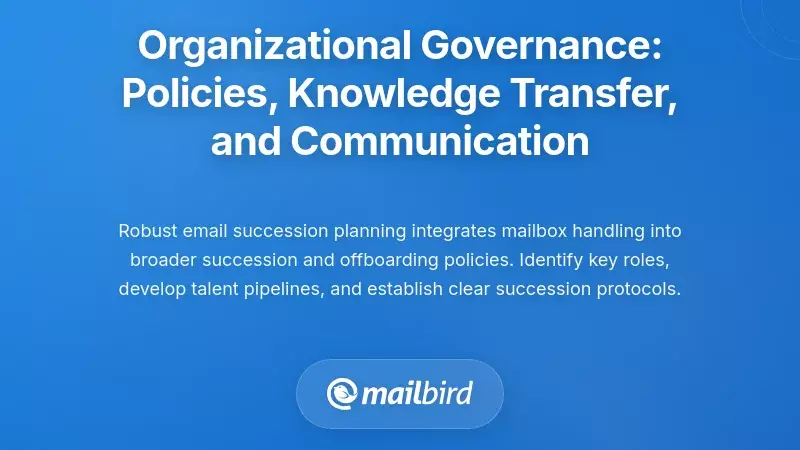 Organizational Governance: Policies, Knowledge Transfer, and Communication

Robust email succession planning integrates mailbox handling into broader succession and offboarding policies. Identify key roles, develop talent pipelines, and establish clear succession protocols.

mailbird